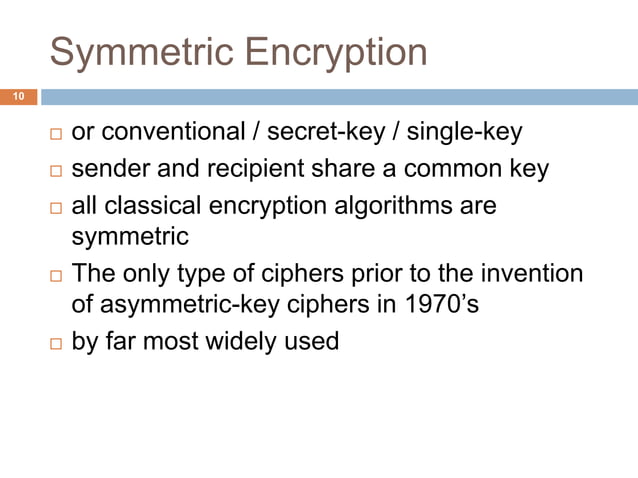 Symmetric Encryption

10

□ or conventional / secret-key / single-key
□ sender and recipient share a common key
□ all classical encryption algorithms are symmetric
□ The only type of ciphers prior to the invention of asymmetric-key ciphers in 1970's
□ by far most widely used